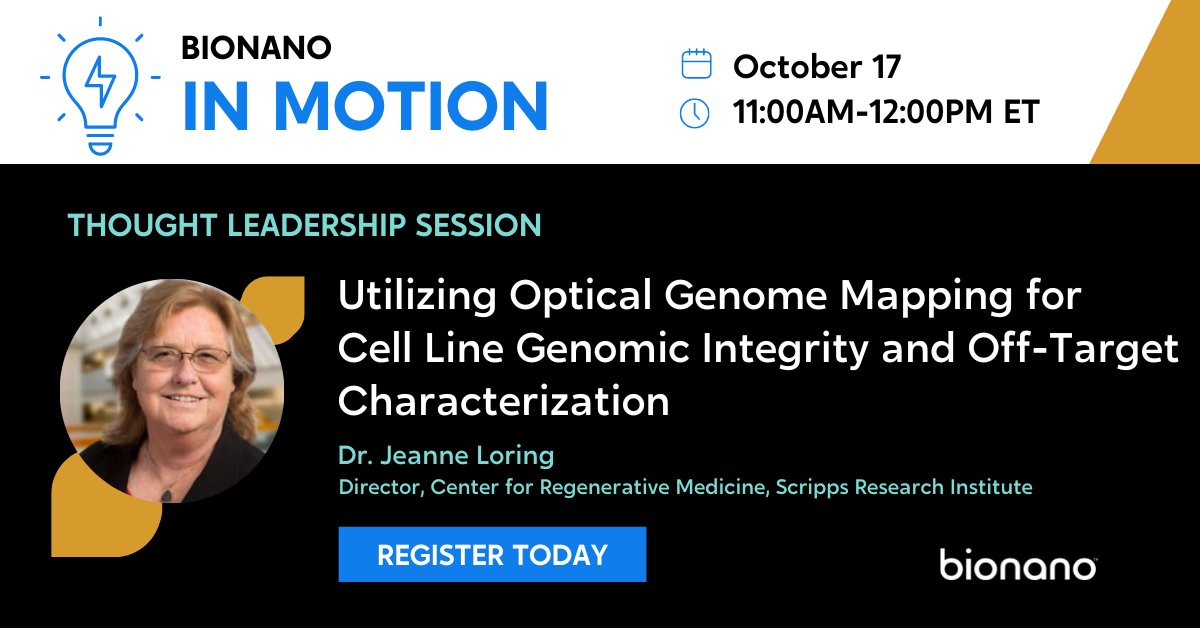 BIONANO
IN MOTION

October 17
11:00AM-12:00PM ET

THOUGHT LEADERSHIP SESSION

Utilizing Optical Genome Mapping for Cell Line Genomic Integrity and Off-Target Characterization

Dr. Jeanne Loring
Director, Center for Regenerative Medicine, Scripps Research Institute

REGISTER TODAY

bionano